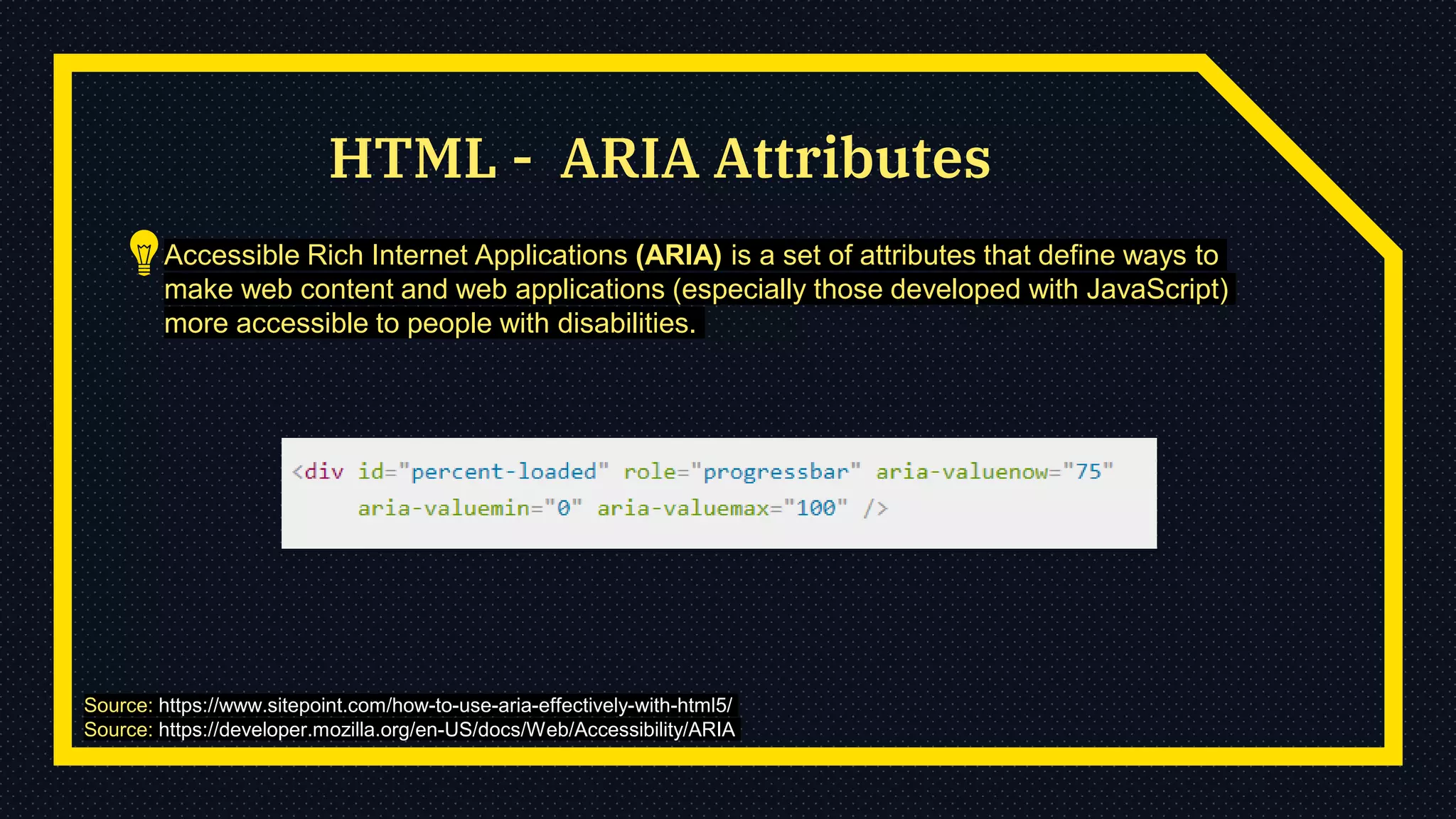 HTML - ARIA Attributes

Accessible Rich Internet Applications (ARIA) is a set of attributes that define ways to make web content and web applications (especially those developed with JavaScript) more accessible to people with disabilities.

<div id="percent-loaded" role="progressbar" aria-valuenow="75"
aria-valuemin="0" aria-valuemax="100" />

Source: https://www.sitepoint.com/how-to-use-aria-effectively-with-html5/
Source: https://developer.mozilla.org/en-US/docs/Web/Accessibility/ARIA